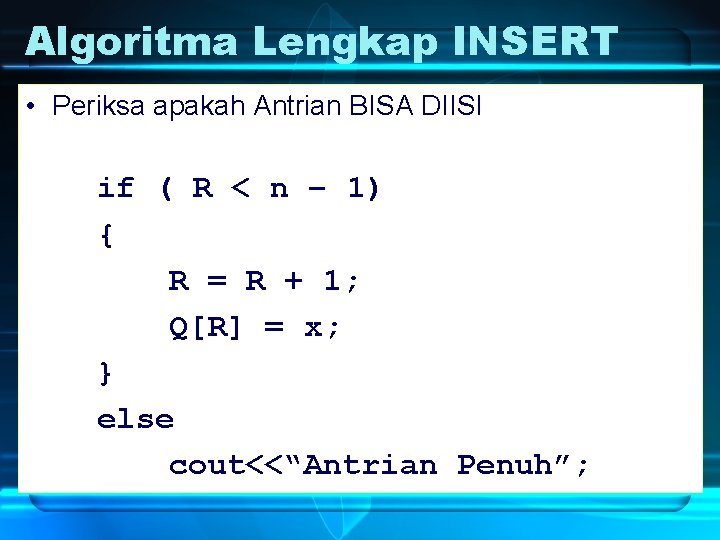 Algoritma Lengkap INSERT

• Periksa apakah Antrian BISA DIISI

if ( R < n – 1)
{
R = R + 1;
Q[R] = x;
}
else
cout<<“Antrian Penuh”;